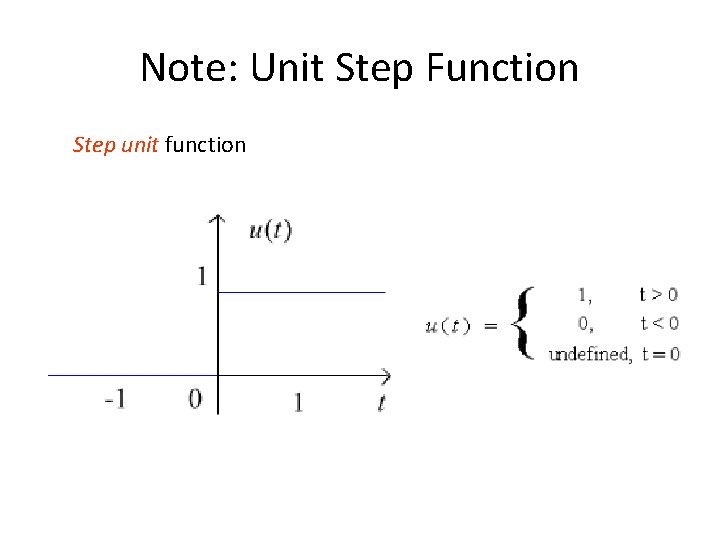 Note: Unit Step Function

Step unit function

$u(t)$

1

-1 0 1 $t$

$u(t) = \begin{cases} 1, & t > 0 \\ 0, & t < 0 \\ \text{undefined}, & t = 0 \end{cases}$